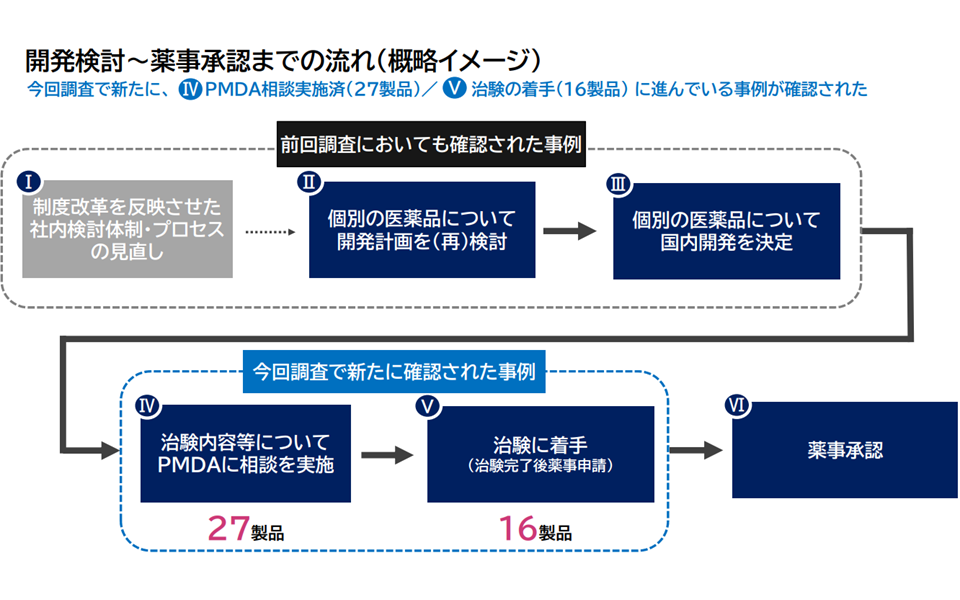 開発検討～薬事承認までの流れ（概略イメージ）
今回調査で新たに、Ⅳ PMDA相談実施済（27製品）／ Ⅴ 治験の着手（16製品） に進んでいる事例が確認された

前回調査においても確認された事例

Ⅰ
制度改革を反映させた社内検討体制・プロセスの見直し

Ⅱ
個別の医薬品について開発計画を（再）検討

Ⅲ
個別の医薬品について国内開発を決定

今回調査で新たに確認された事例

Ⅳ
治験内容等についてPMDAに相談を実施

27製品

Ⅴ
治験に着手
（治験完了後薬事申請）

16製品

Ⅵ
薬事承認